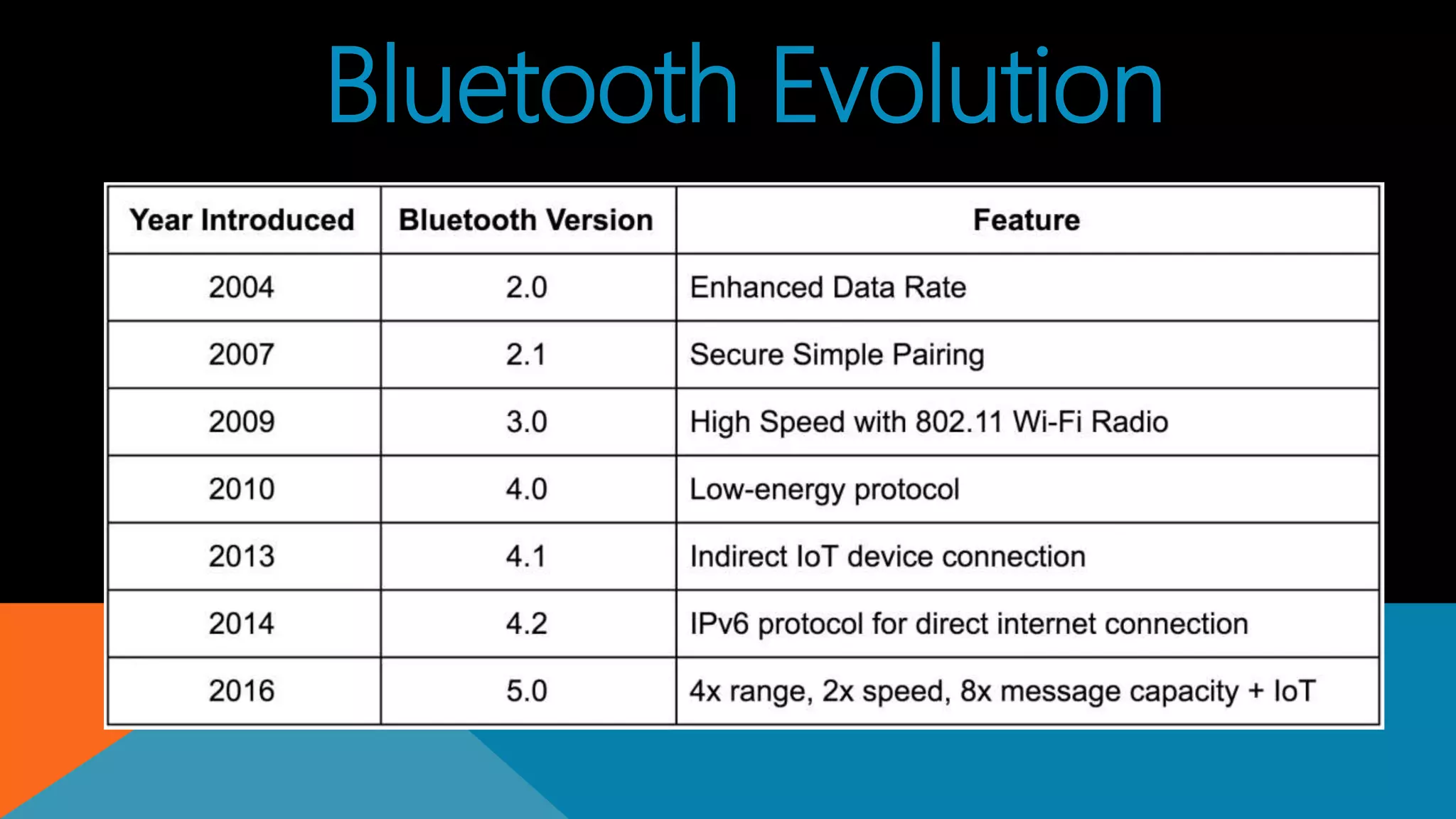 Bluetooth Evolution

| Year Introduced | Bluetooth Version | Feature |
|---|---|---|
| 2004 | 2.0 | Enhanced Data Rate |
| 2007 | 2.1 | Secure Simple Pairing |
| 2009 | 3.0 | High Speed with 802.11 Wi-Fi Radio |
| 2010 | 4.0 | Low-energy protocol |
| 2013 | 4.1 | Indirect IoT device connection |
| 2014 | 4.2 | IPv6 protocol for direct internet connection |
| 2016 | 5.0 | 4x range, 2x speed, 8x message capacity + IoT |